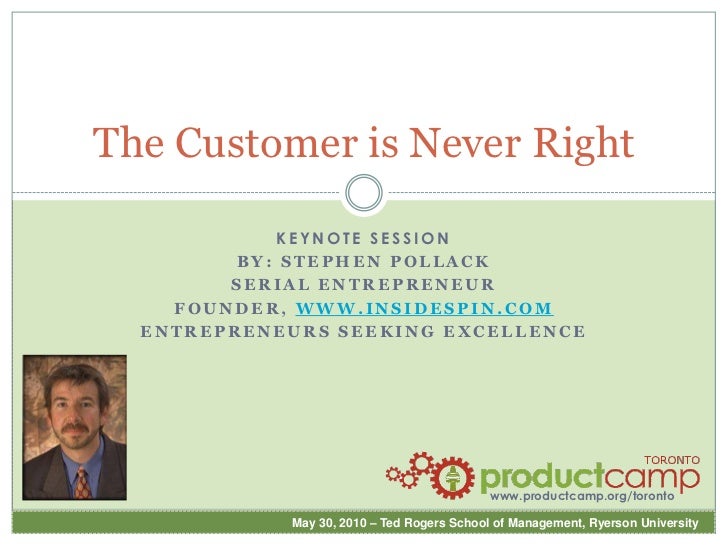 The Customer is Never Right

KEYNOTE SESSION
BY: STEPHEN POLLACK
SERIAL ENTREPRENEUR
FOUNDER, WWW.INSIDESPIN.COM
ENTREPRENEURS SEEKING EXCELLENCE

TORONTO
productcamp
www.productcamp.org/toronto

May 30, 2010 – Ted Rogers School of Management, Ryerson University